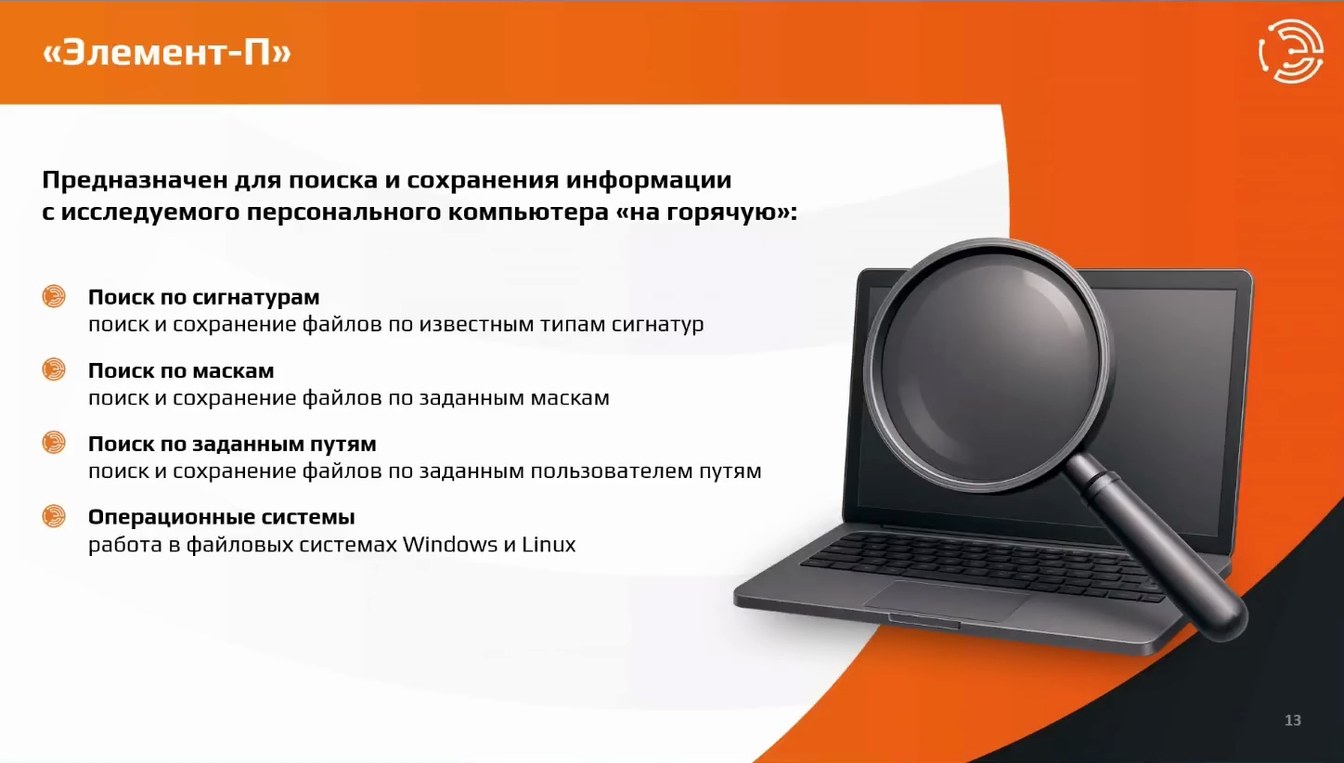 «Элемент-П»

Предназначен для поиска и сохранения информации с исследуемого персонального компьютера «на горячую»:

Поиск по сигнатурам
поиск и сохранение файлов по известным типам сигнатур

Поиск по маскам
поиск и сохранение файлов по заданным маскам

Поиск по заданным путям
поиск и сохранение файлов по заданным пользователем путям

Операционные системы
работа в файловых системах Windows и Linux

13